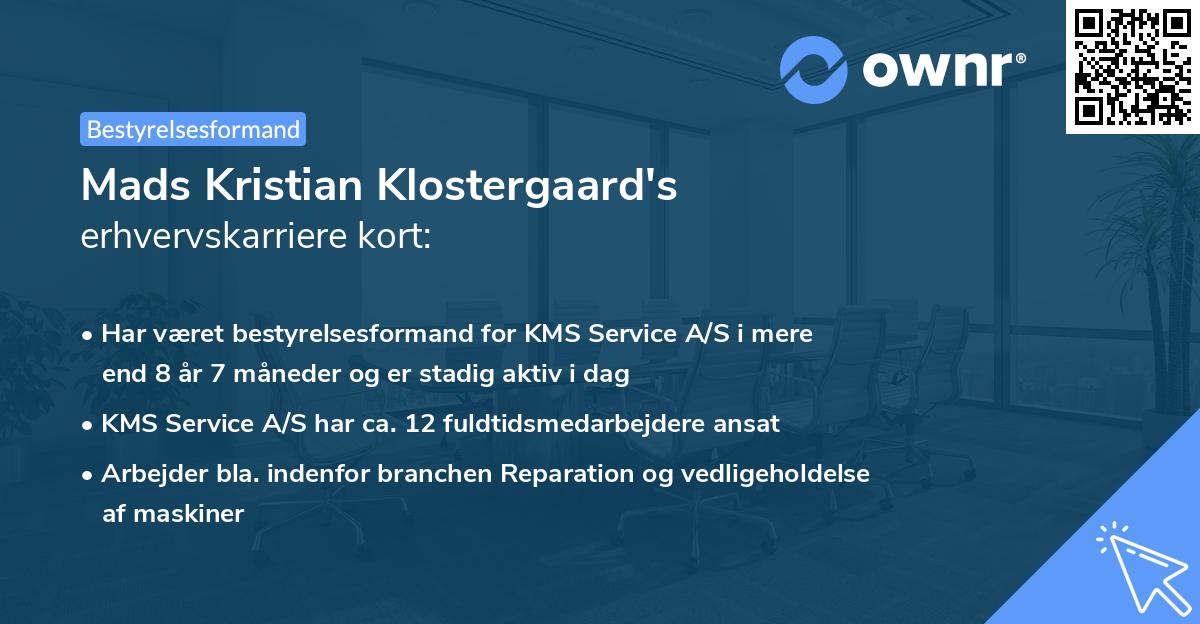 ownr®

Bestyrelsesformand

Mads Kristian Klostergaard's
erhvervskarriere kort:

• Har været bestyrelsesformand for KMS Service A/S i mere end 8 år 7 måneder og er stadig aktiv i dag

• KMS Service A/S har ca. 12 fuldtidsmedarbejdere ansat

• Arbejder bla. indenfor branchen Reparation og vedligeholdelse af maskiner